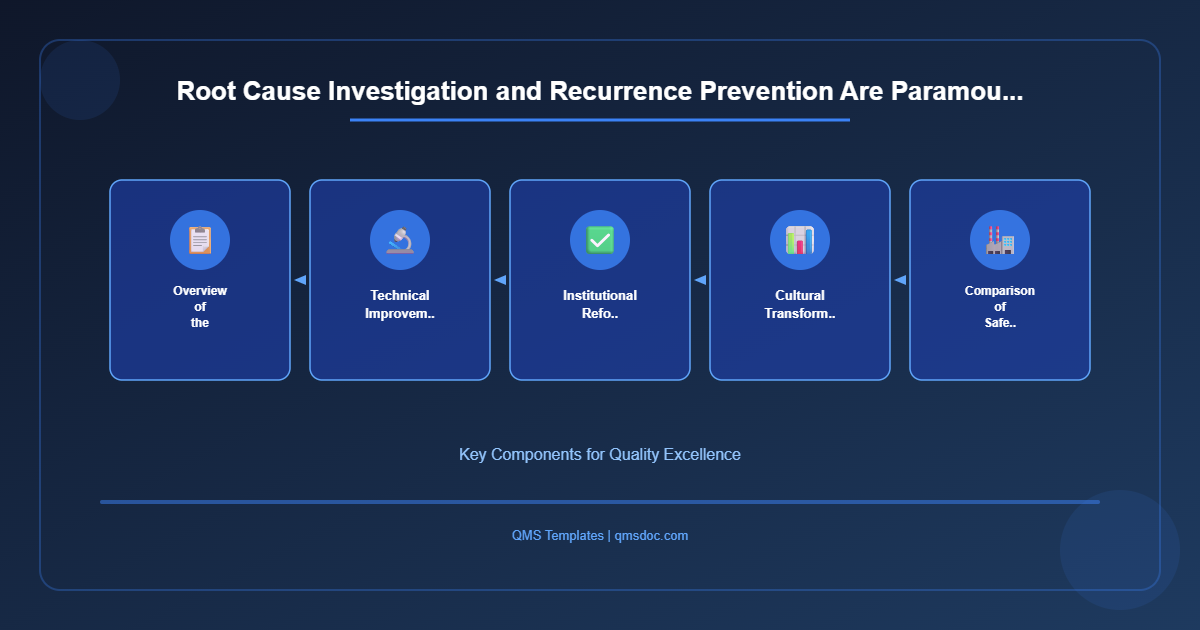 Root Cause Investigation and Recurrence Prevention Are Paramou...

Overview of the

Technical Improvem..

Institutional Refo..

Cultural Transform..

Comparison of Safe..

Key Components for Quality Excellence

QMS Templates | qmsdoc.com